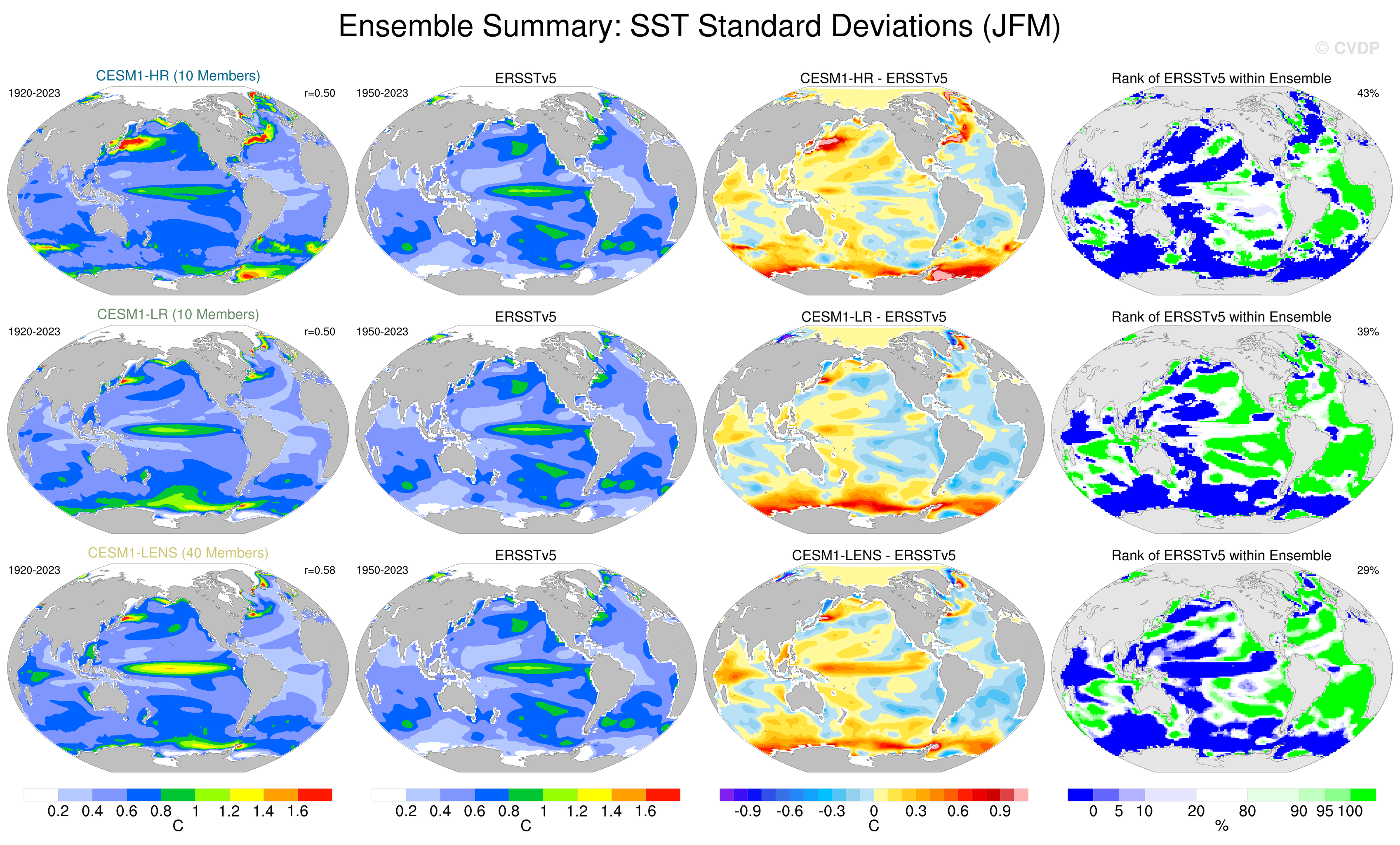 Ensemble Summary: SST Standard Deviations (JFM)

© CVDP

CESM1-HR (10 Members)
1920-2023 r=0.50

ERSSTv5
1950-2023

CESM1-HR - ERSSTv5

Rank of ERSSTv5 within Ensemble
43%

CESM1-LR (10 Members)
1920-2023 r=0.50

ERSSTv5
1950-2023

CESM1-LR - ERSSTv5

Rank of ERSSTv5 within Ensemble
39%

CESM1-LENS (40 Members)
1920-2023 r=0.58

ERSSTv5
1950-2023

CESM1-LENS - ERSSTv5

Rank of ERSSTv5 within Ensemble
29%

0.2 0.4 0.6 0.8 1 1.2 1.4 1.6
C

0.2 0.4 0.6 0.8 1 1.2 1.4 1.6
C

-0.9 -0.6 -0.3 0 0.3 0.6 0.9
C

0 5 10 20 80 90 95 100
%